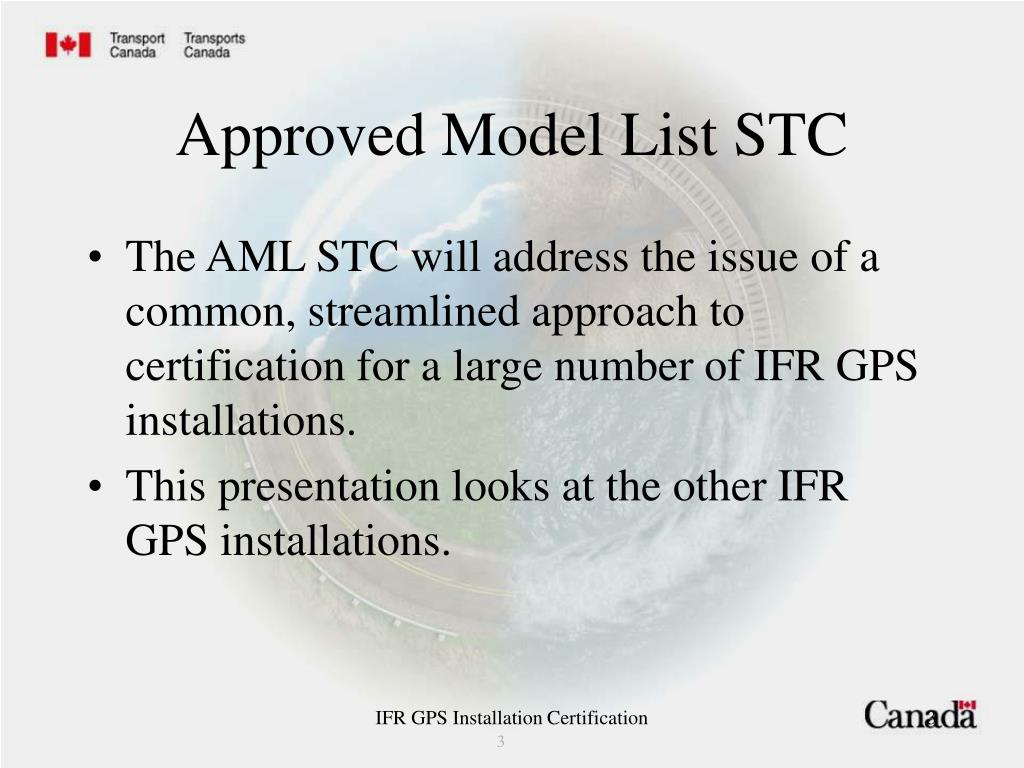 Transport Canada Transports Canada

Approved Model List STC

• The AML STC will address the issue of a common, streamlined approach to certification for a large number of IFR GPS installations.
• This presentation looks at the other IFR GPS installations.

IFR GPS Installation Certification
3

Canada